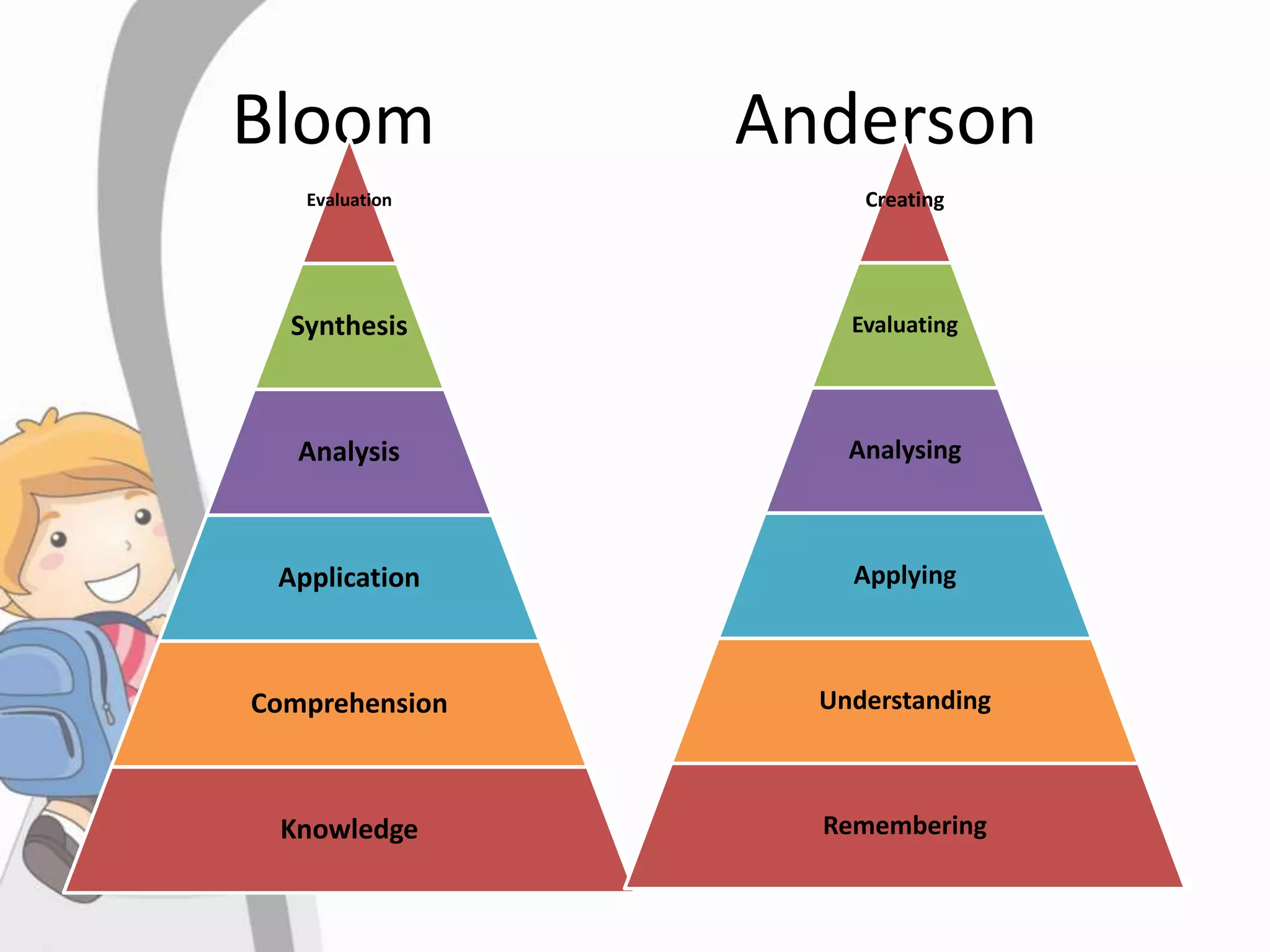 Bloom

Evaluation

Synthesis

Analysis

Application

Comprehension

Knowledge

Anderson

Creating

Evaluating

Analysing

Applying

Understanding

Remembering